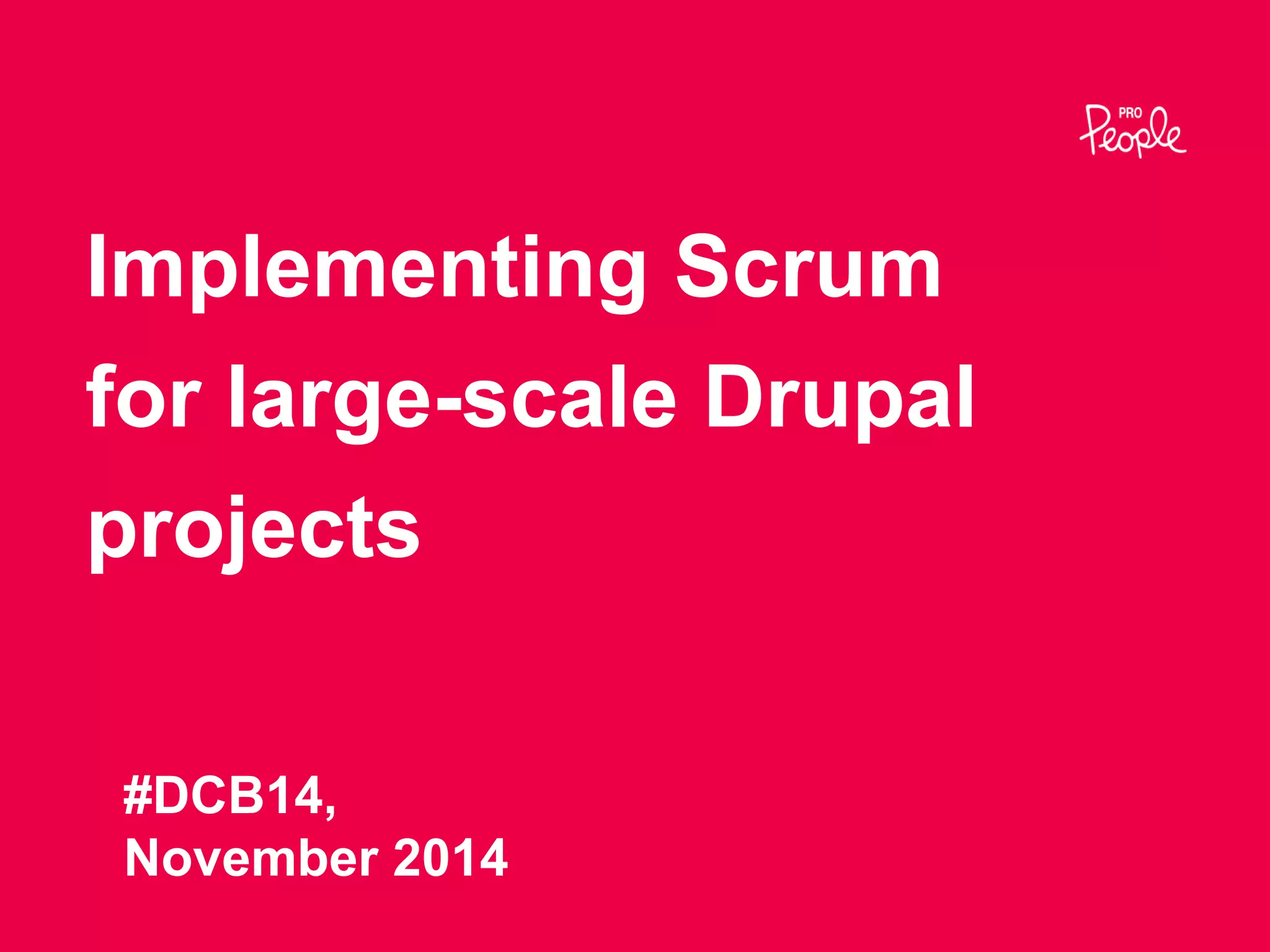 PRO People

Implementing Scrum for large-scale Drupal projects

#DCB14,
November 2014